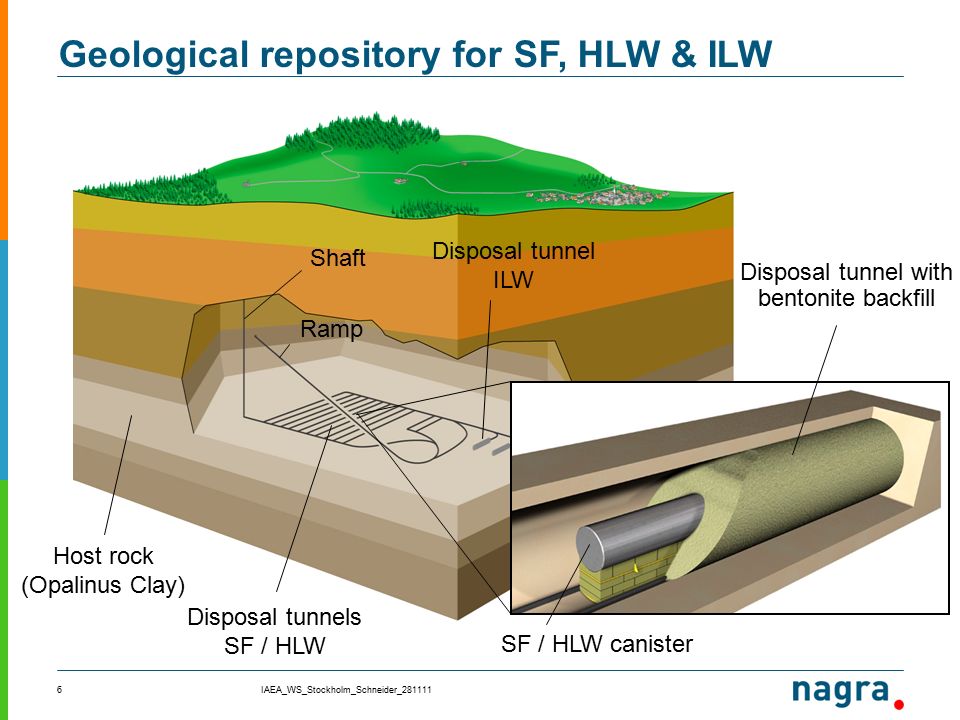 Geological repository for SF, HLW & ILW

Shaft

Disposal tunnel ILW

Disposal tunnel with bentonite backfill

Ramp

Host rock (Opalinus Clay)

Disposal tunnels SF / HLW

SF / HLW canister

6

IAEA_WS_Stockholm_Schneider_281111

nagra.